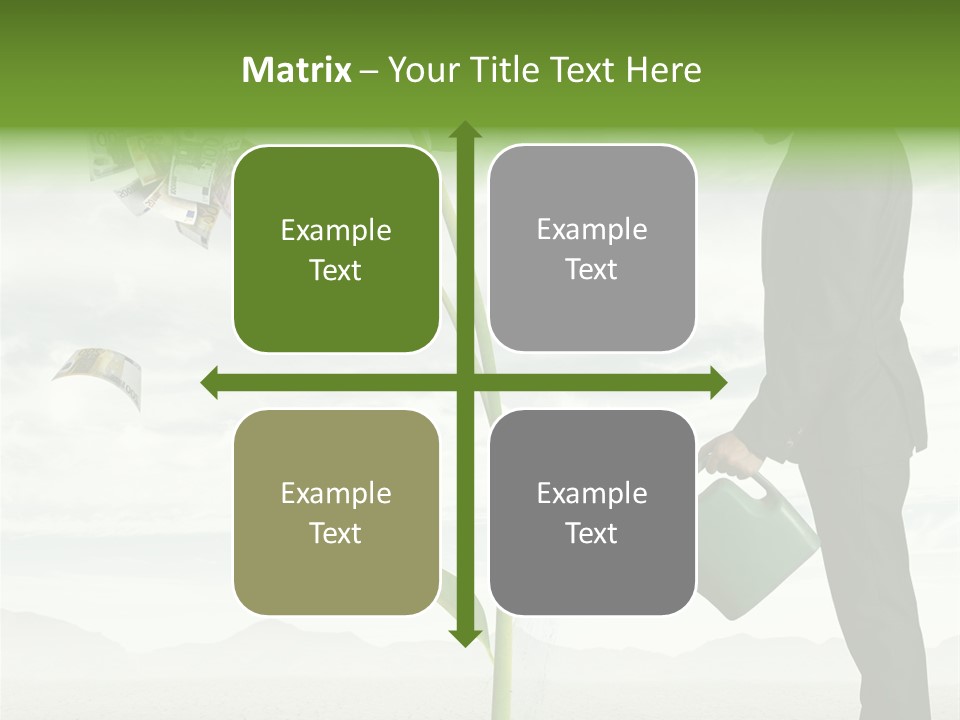 Matrix – Your Title Text Here

Example Text

Example Text

Example Text

Example Text